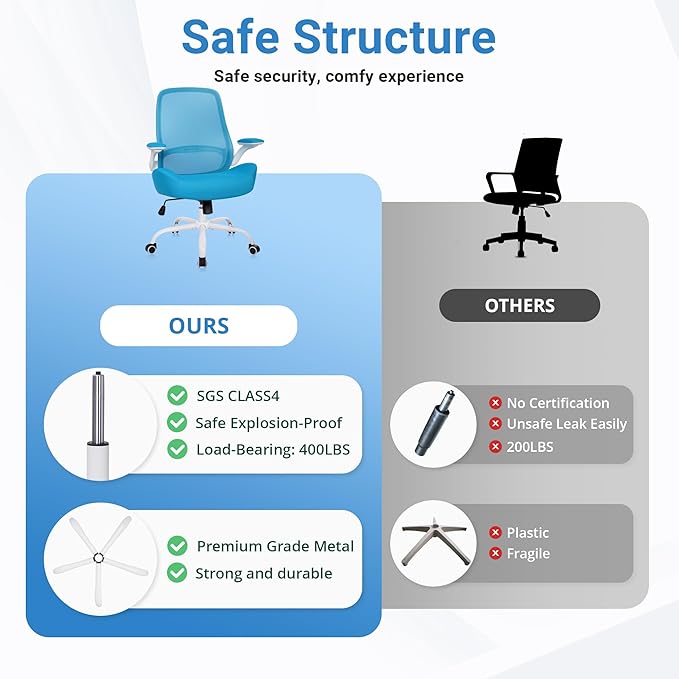 Safe Structure

Safe security, comfy experience

OURS

SGS CLASS4
Safe Explosion-Proof
Load-Bearing: 400LBS

Premium Grade Metal
Strong and durable

OTHERS

No Certification
Unsafe Leak Easily
200LBS

Plastic
Fragile